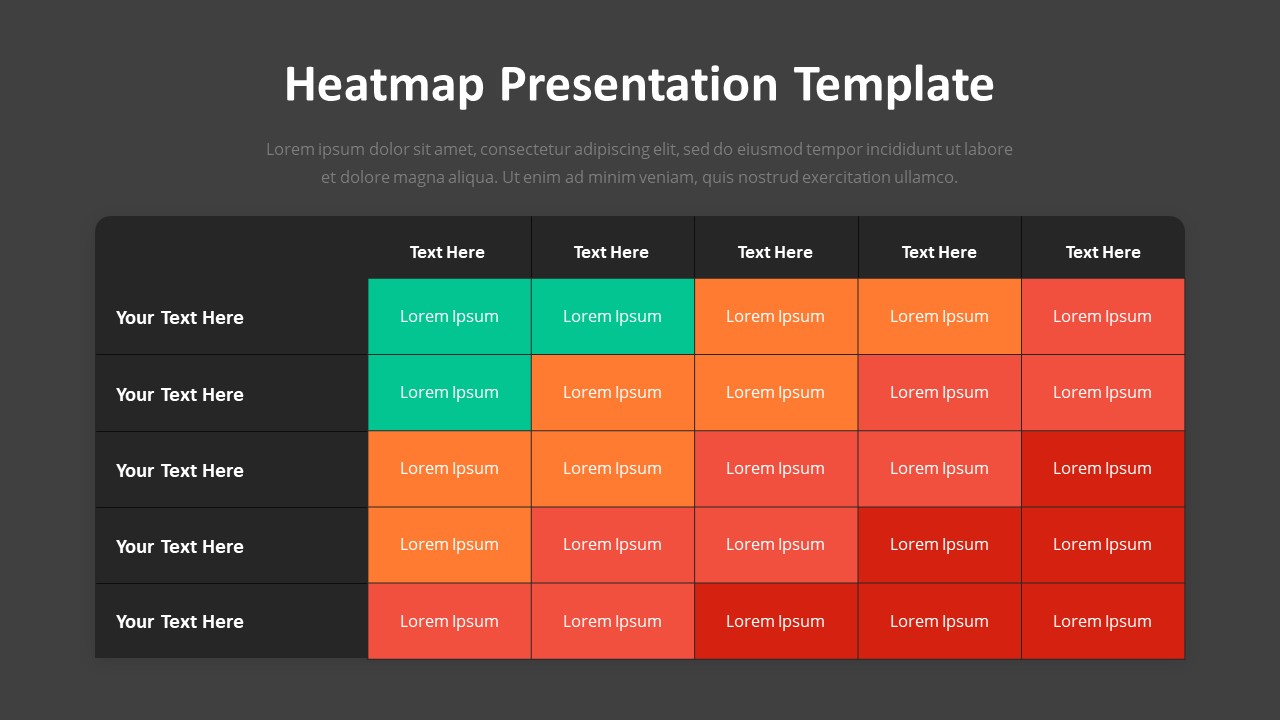 Heatmap Presentation Template

Lorem ipsum dolor sit amet, consectetur adipiscing elit, sed do eiusmod tempor incididunt ut labore et dolore magna aliqua. Ut enim ad minim veniam, quis nostrud exercitation ullamco.

| | Text Here | Text Here | Text Here | Text Here | Text Here |
|---|---|---|---|---|---|
| Your Text Here | Lorem Ipsum | Lorem Ipsum | Lorem Ipsum | Lorem Ipsum | Lorem Ipsum |
| Your Text Here | Lorem Ipsum | Lorem Ipsum | Lorem Ipsum | Lorem Ipsum | Lorem Ipsum |
| Your Text Here | Lorem Ipsum | Lorem Ipsum | Lorem Ipsum | Lorem Ipsum | Lorem Ipsum |
| Your Text Here | Lorem Ipsum | Lorem Ipsum | Lorem Ipsum | Lorem Ipsum | Lorem Ipsum |
| Your Text Here | Lorem Ipsum | Lorem Ipsum | Lorem Ipsum | Lorem Ipsum | Lorem Ipsum |